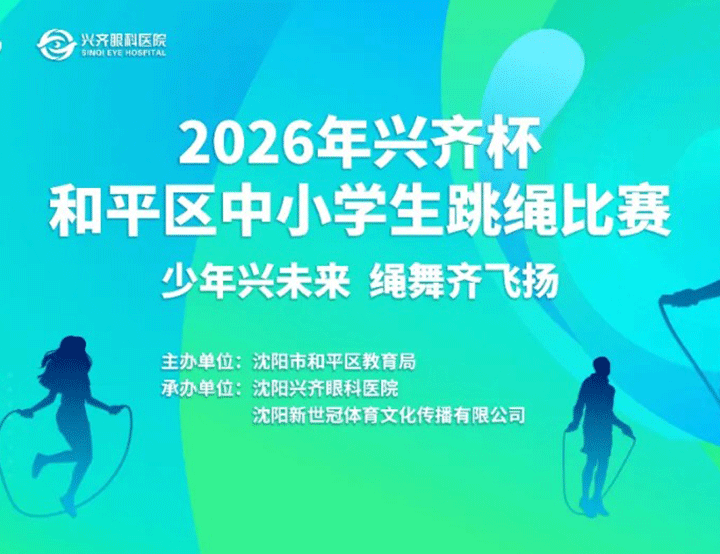 兴齐眼科医院
SINQI EYE HOSPITAL

2026年兴齐杯
和平区中小学生跳绳比赛

少年兴未来 绳舞齐飞扬

主办单位：沈阳市和平区教育局
承办单位：沈阳兴齐眼科医院
沈阳新世冠体育文化传播有限公司